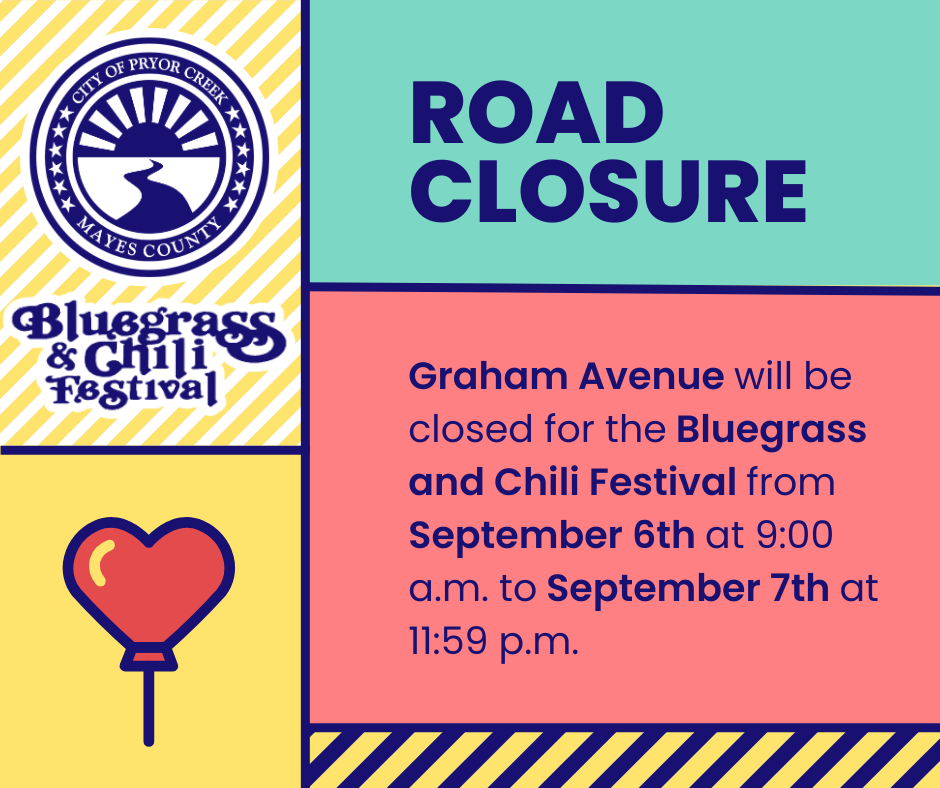 CITY OF PRYOR CREEK
MAYES COUNTY

Bluegrass & Chili Festival

ROAD CLOSURE

Graham Avenue will be closed for the Bluegrass and Chili Festival from September 6th at 9:00 a.m. to September 7th at 11:59 p.m.